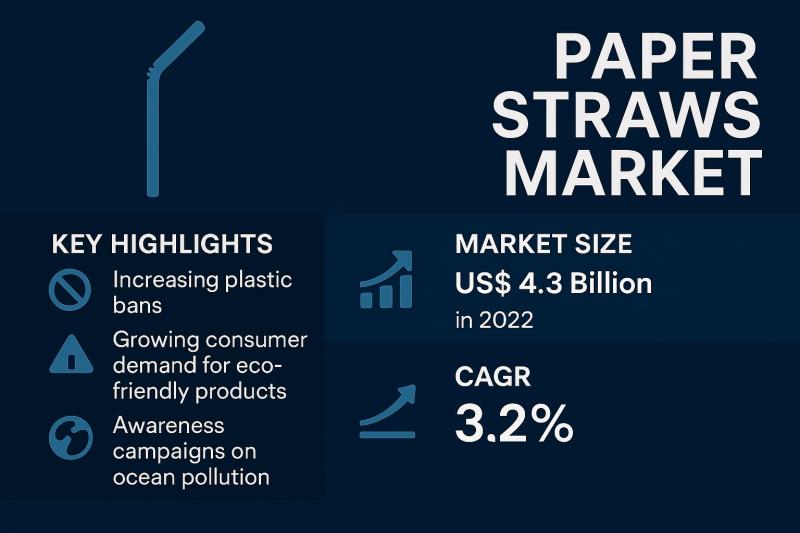 PAPER STRAWS MARKET

KEY HIGHLIGHTS

Increasing plastic bans

Growing consumer demand for eco-friendly products

Awareness campaigns on ocean pollution

MARKET SIZE

US$ 4.3 Billion

in 2022

CAGR

3.2%